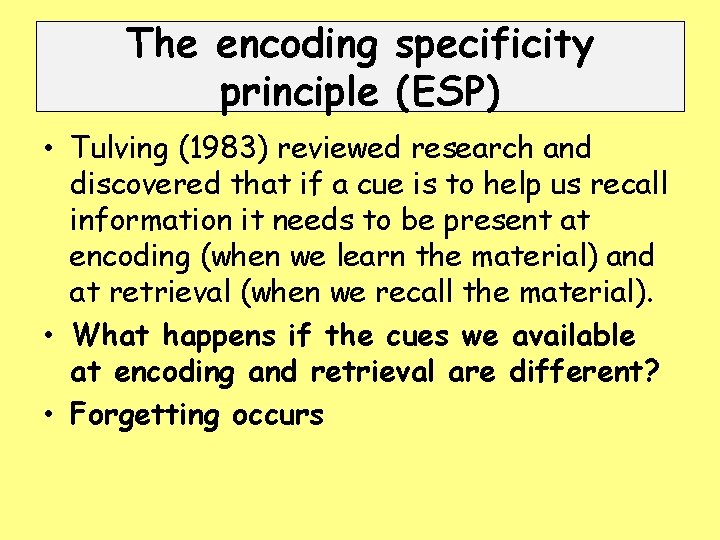 The encoding specificity principle (ESP)

• Tulving (1983) reviewed research and discovered that if a cue is to help us recall information it needs to be present at encoding (when we learn the material) and at retrieval (when we recall the material).

• What happens if the cues we available at encoding and retrieval are different?

• Forgetting occurs